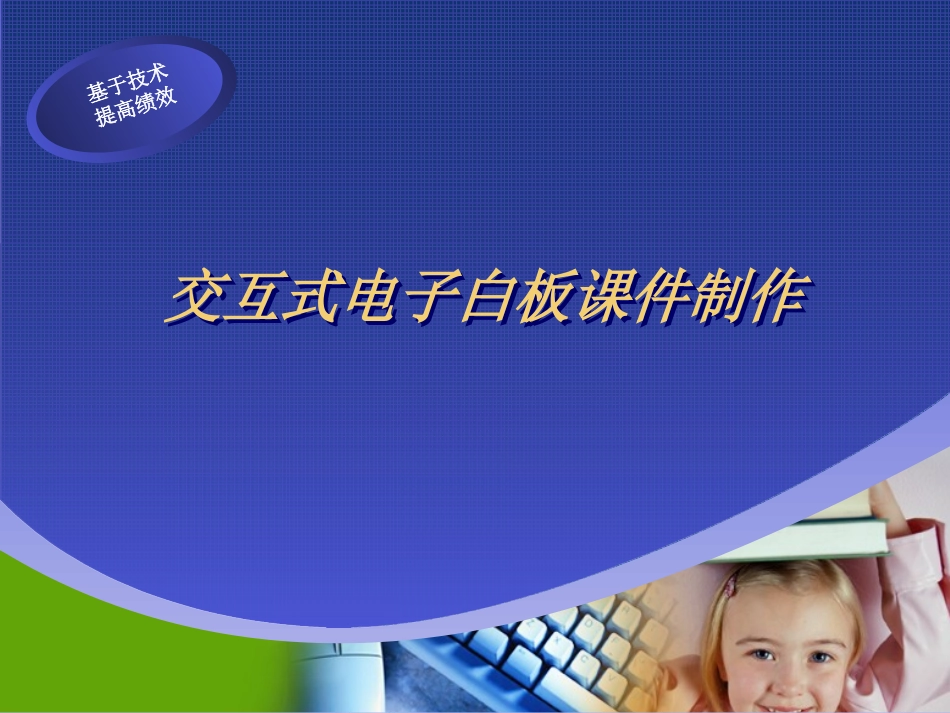 基于技术
提高绩效

交互式电子白板课件制作